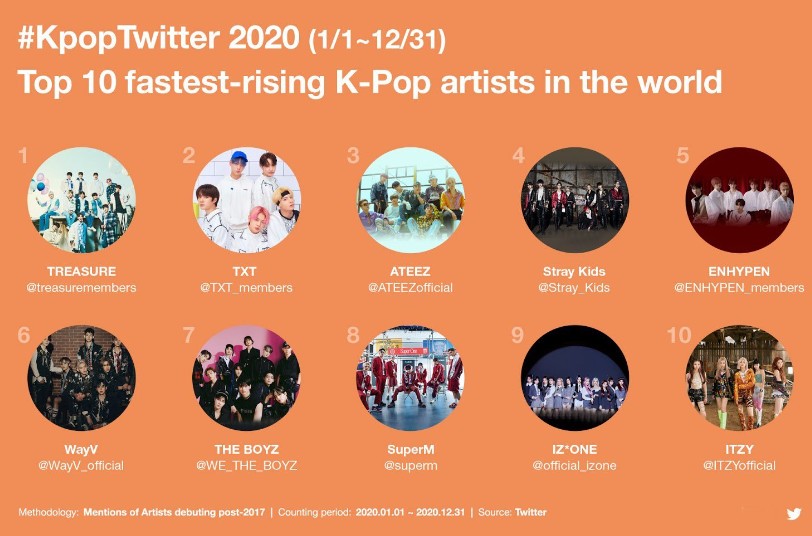 #KpopTwitter 2020 (1/1~12/31)
Top 10 fastest-rising K-Pop artists in the world

1
TREASURE
@treasuremembers

2
TXT
@TXT_members

3
ATEEZ
@ATEEZofficial

4
Stray Kids
@Stray_Kids

5
ENHYPEN
@ENHYPEN_members

6
WayV
@WayV_official

7
THE BOYZ
@WE_THE_BOYZ

8
SuperM
@superm

9
IZ*ONE
@official_izone

10
ITZY
@ITZYofficial

Methodology: Mentions of Artists debuting post-2017 | Counting period: 2020.01.01 ~ 2020.12.31 | Source: Twitter